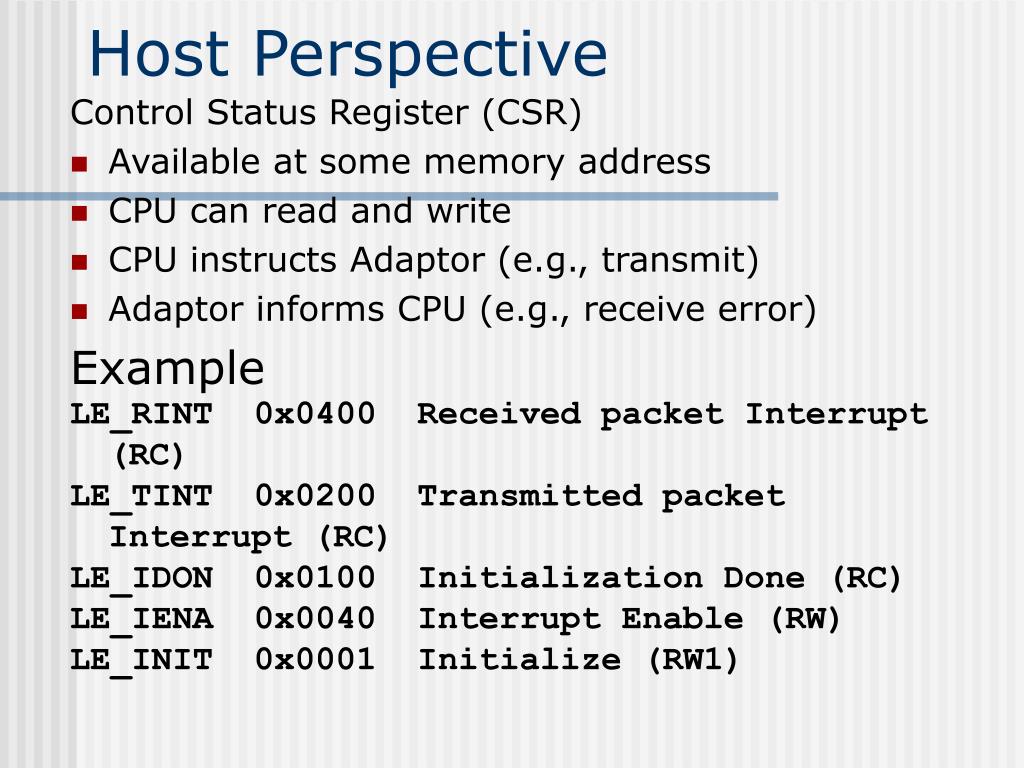 Host Perspective

Control Status Register (CSR)

- Available at some memory address
- CPU can read and write
- CPU instructs Adaptor (e.g., transmit)
- Adaptor informs CPU (e.g., receive error)

Example

LE_RINT 0x0400 Received packet Interrupt (RC)
LE_TINT 0x0200 Transmitted packet Interrupt (RC)
LE_IDON 0x0100 Initialization Done (RC)
LE_IENA 0x0040 Interrupt Enable (RW)
LE_INIT 0x0001 Initialize (RW1)